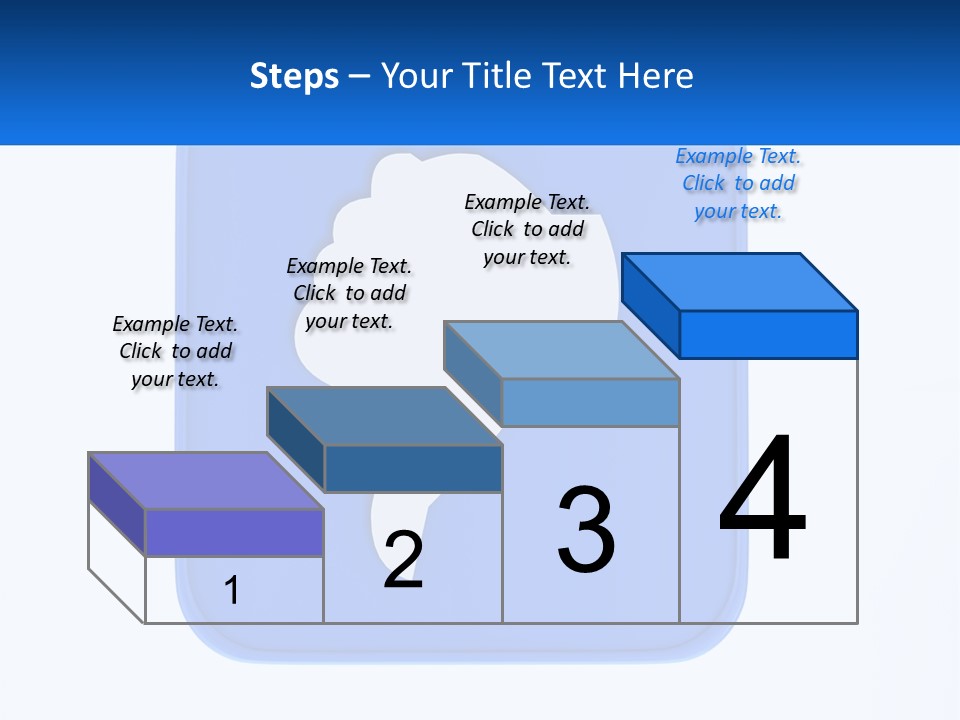 Steps – Your Title Text Here

Example Text. Click to add your text.

Example Text. Click to add your text.

Example Text. Click to add your text.

Example Text. Click to add your text.

1

2

3

4